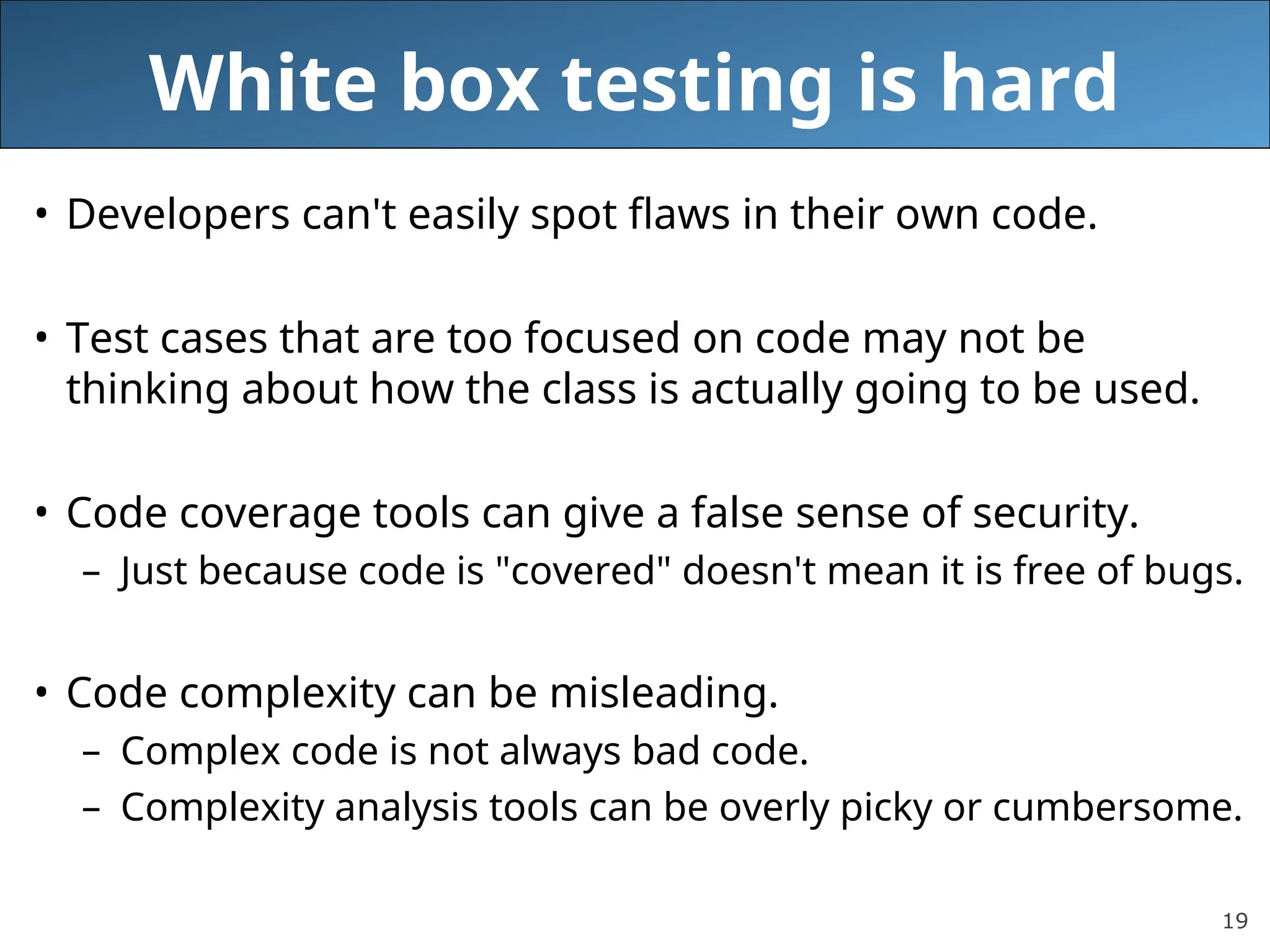 White box testing is hard

• Developers can't easily spot flaws in their own code.

• Test cases that are too focused on code may not be thinking about how the class is actually going to be used.

• Code coverage tools can give a false sense of security.
– Just because code is "covered" doesn't mean it is free of bugs.

• Code complexity can be misleading.
– Complex code is not always bad code.
– Complexity analysis tools can be overly picky or cumbersome.

19